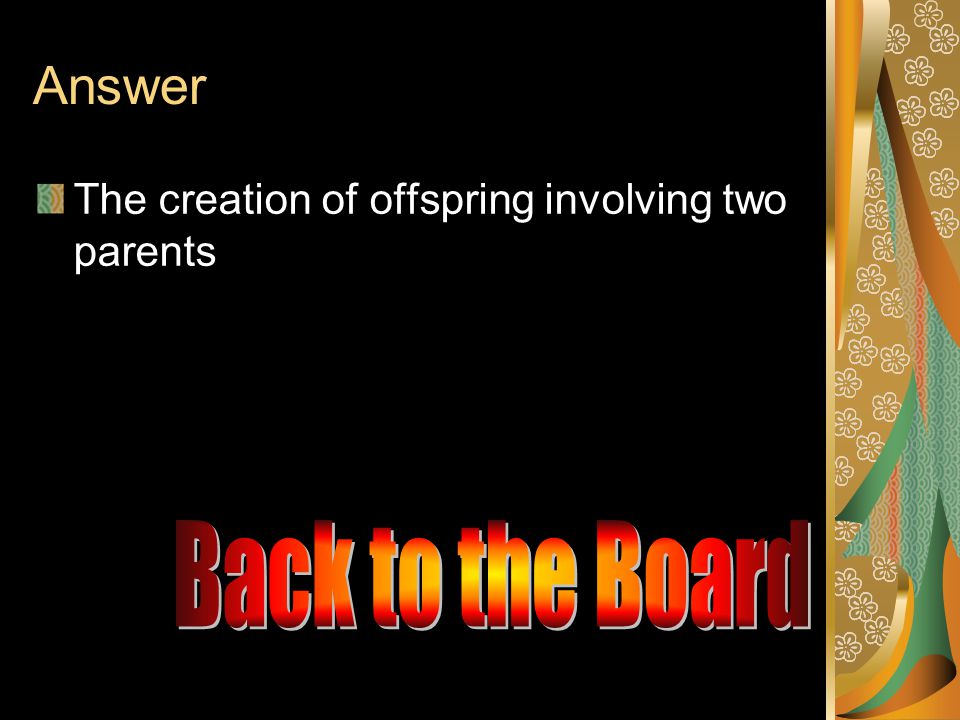 Answer

The creation of offspring involving two parents

Back to the Board